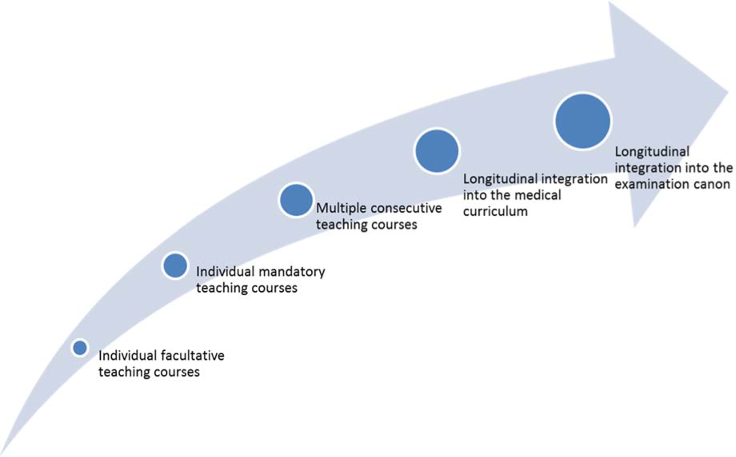 Individual facultative teaching courses

Individual mandatory teaching courses

Multiple consecutive teaching courses

Longitudinal integration into the medical curriculum

Longitudinal integration into the examination canon